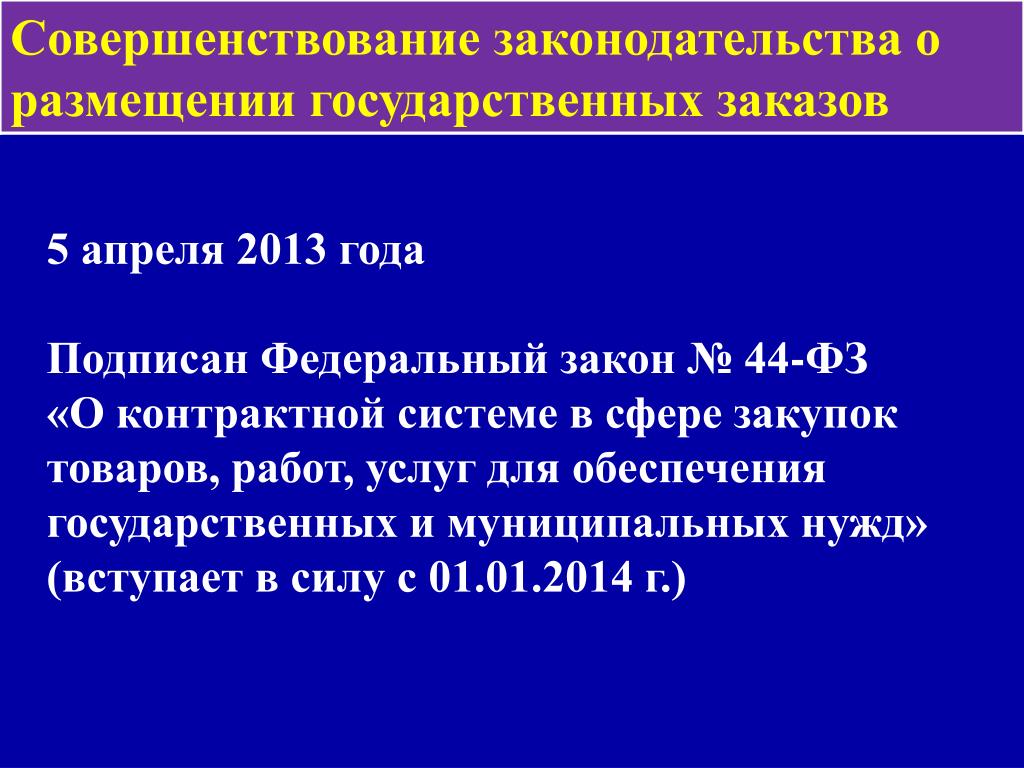 Совершенствование законодательства о размещении государственных заказов

5 апреля 2013 года

Подписан Федеральный закон № 44-ФЗ «О контрактной системе в сфере закупок товаров, работ, услуг для обеспечения государственных и муниципальных нужд» (вступает в силу с 01.01.2014 г.)